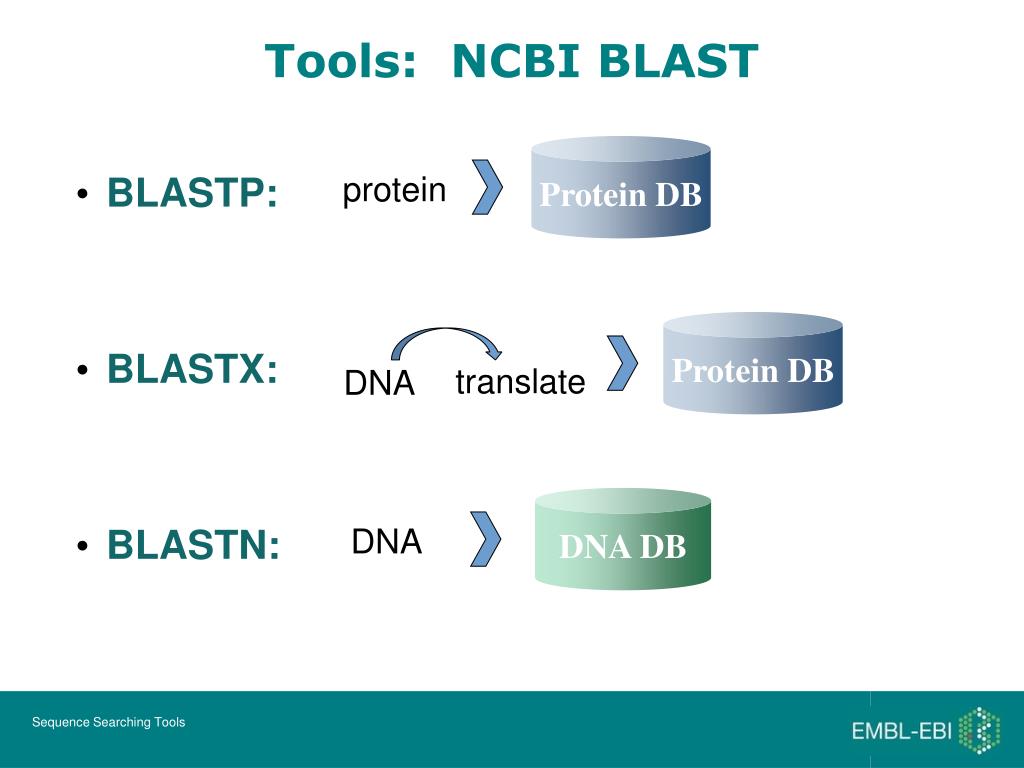 Tools: NCBI BLAST

• BLASTP: protein Protein DB

• BLASTX: DNA translate Protein DB

• BLASTN: DNA DNA DB

Sequence Searching Tools

EMBL-EBI